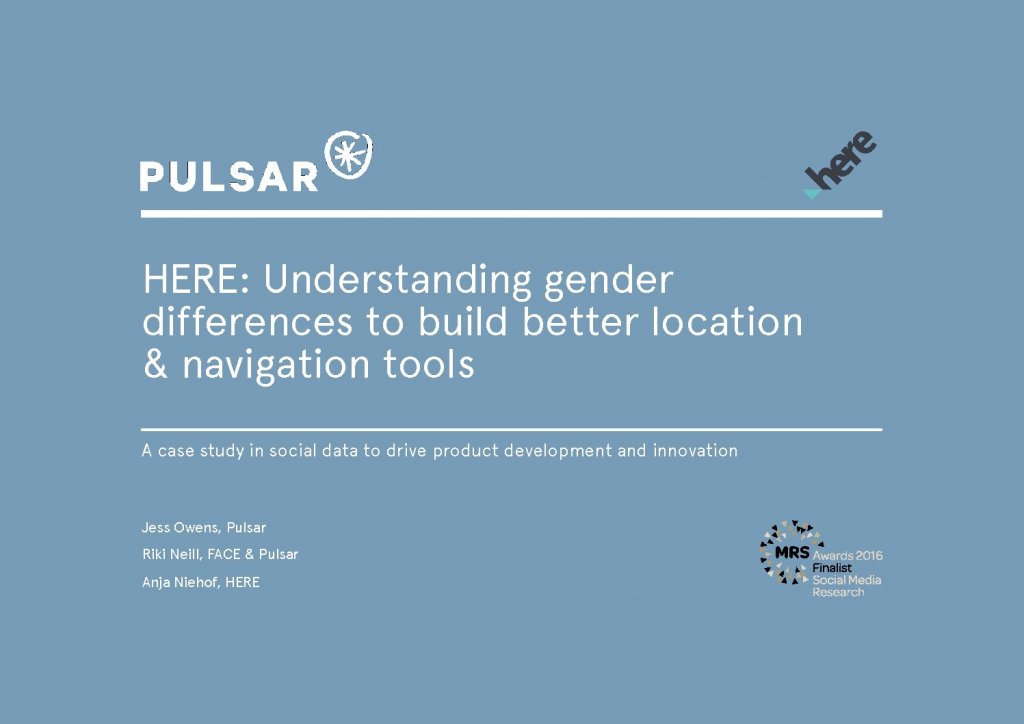 PULSAR

here

HERE: Understanding gender differences to build better location & navigation tools

A case study in social data to drive product development and innovation

Jess Owens, Pulsar

Riki Neill, FACE & Pulsar

Anja Niehof, HERE

MRS Awards 2016 Finalist Social Media Research